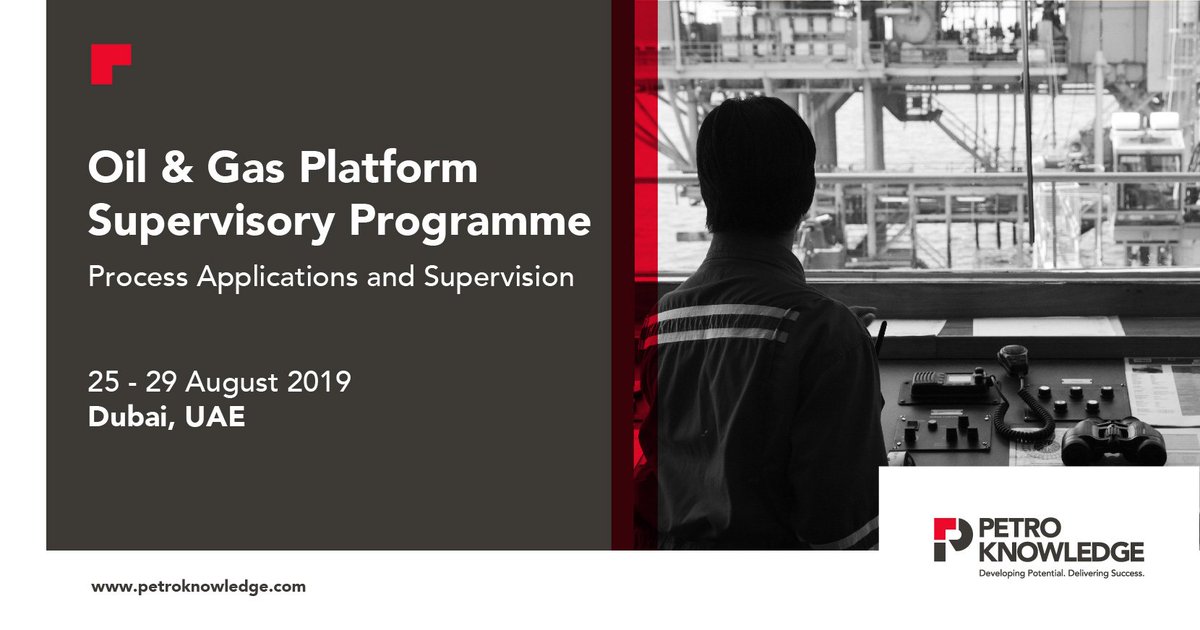 Oil & Gas Platform Supervisory Programme

Process Applications and Supervision

25 - 29 August 2019
Dubai, UAE

PETRO KNOWLEDGE
Developing Potential. Delivering Success.

www.petroknowledge.com